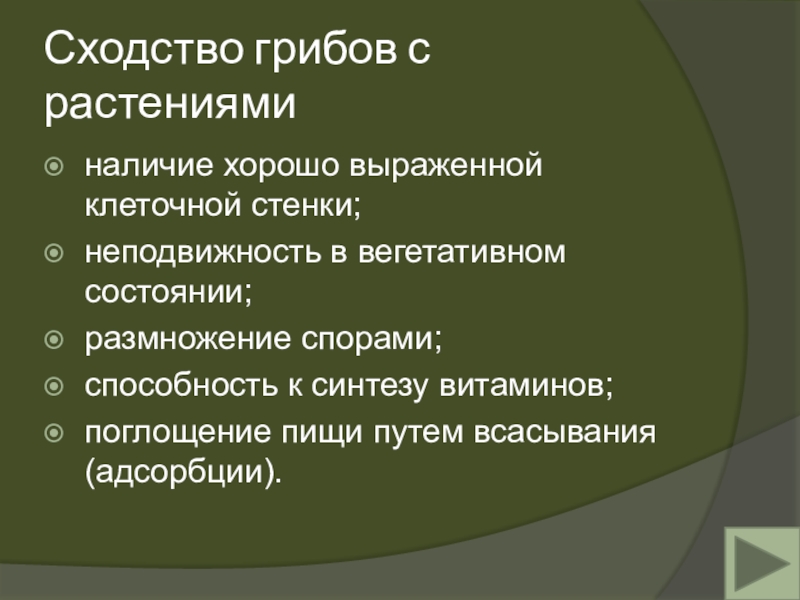 Сходство грибов с растениями

наличие хорошо выраженной клеточной стенки;

неподвижность в вегетативном состоянии;

размножение спорами;

способность к синтезу витаминов;

поглощение пищи путем всасывания (адсорбции).